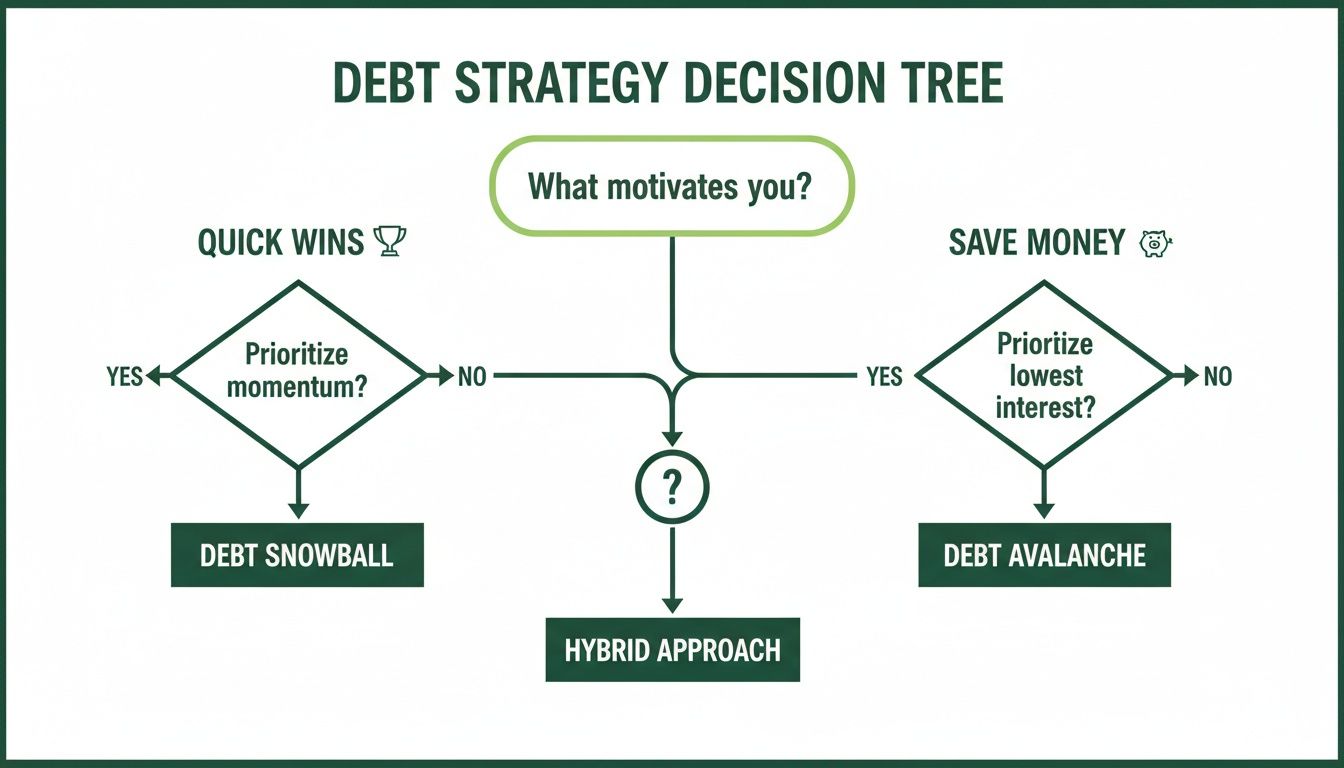 DEBT STRATEGY DECISION TREE

What motivates you?

QUICK WINS

YES

Prioritize momentum?

NO

DEBT SNOWBALL

?

HYBRID APPROACH

SAVE MONEY

YES

Priortize lowest interest?

NO

DEBT AVALANCHE